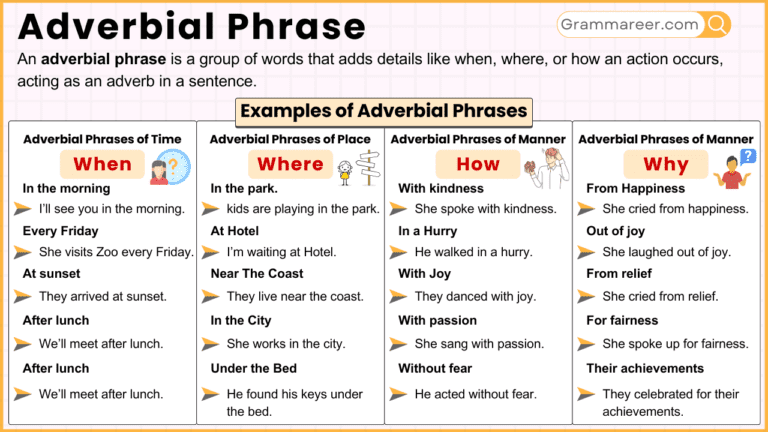 Adverbial Phrase

Grammareer.com

An **adverbial phrase** is a group of words that adds details like when, where, or how an action occurs, acting as an adverb in a sentence.

Examples of Adverbial Phrases

Adverbial Phrases of Time

When

In the morning

I'll see you in the morning.

Every Friday

She visits Zoo every Friday.

At sunset

They arrived at sunset.

After lunch

We'll meet after lunch.

After lunch

We'll meet after lunch.

Adverbial Phrases of Place

Where

In the park.

kids are playing in the park.

At Hotel

I'm waiting at Hotel.

Near The Coast

They live near the coast.

In the City

She works in the city.

Under the Bed

He found his keys under the bed.

Adverbial Phrases of Manner

How

With kindness

She spoke with kindness.

In a Hurry

He walked in a hurry.

With Joy

They danced with joy.

With passion

She sang with passion.

Without fear

He acted without fear.

Adverbial Phrases of Manner

Why

From Happiness

She cried from happiness.

Out of joy

She laughed out of joy.

From relief

She cried from relief.

For fairness

She spoke up for fairness.

Their achievements

They celebrated for their achievements.